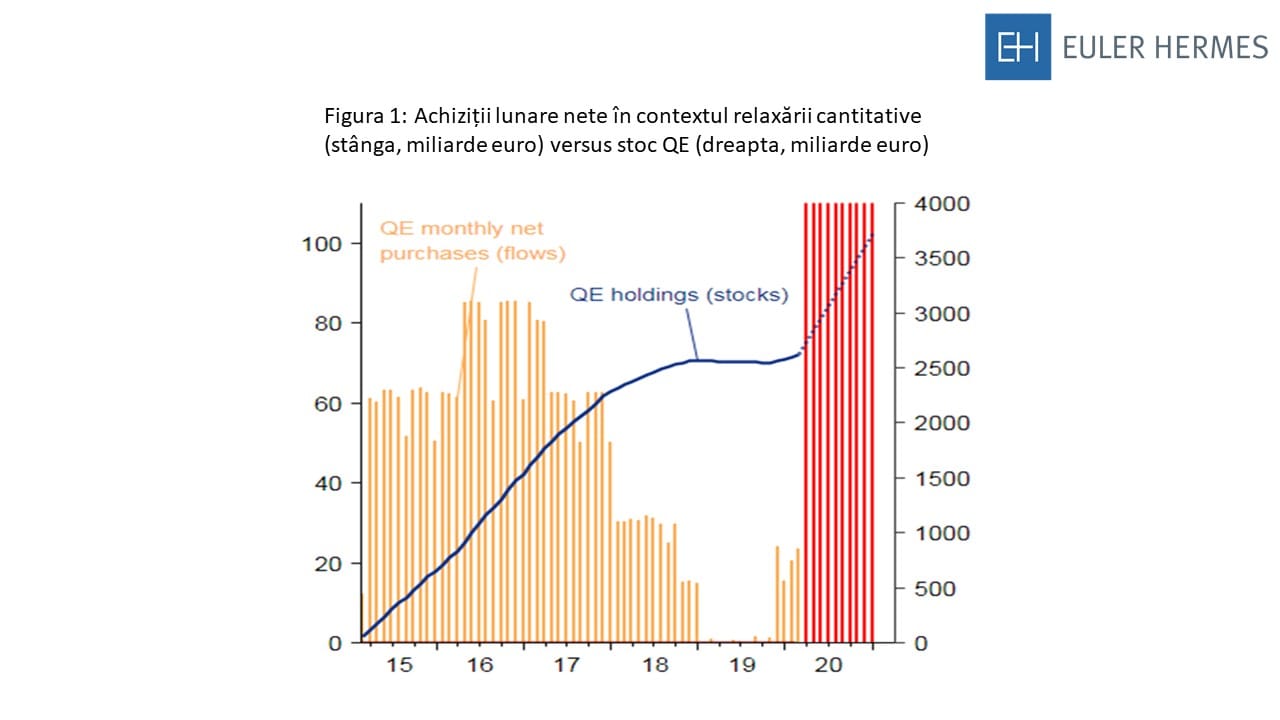 EH EULER HERMES

Figura 1: Achiziții lunare nete în contextul relaxării cantitative (stânga, miliarde euro) versus stoc QE (dreapta, miliarde euro)

QE monthly net purchases (flows)

QE holdings (stocks)

100
80
60
40
20
0

4000
3500
3000
2500
2000
1500
1000
500
0

15 16 17 18 19 20